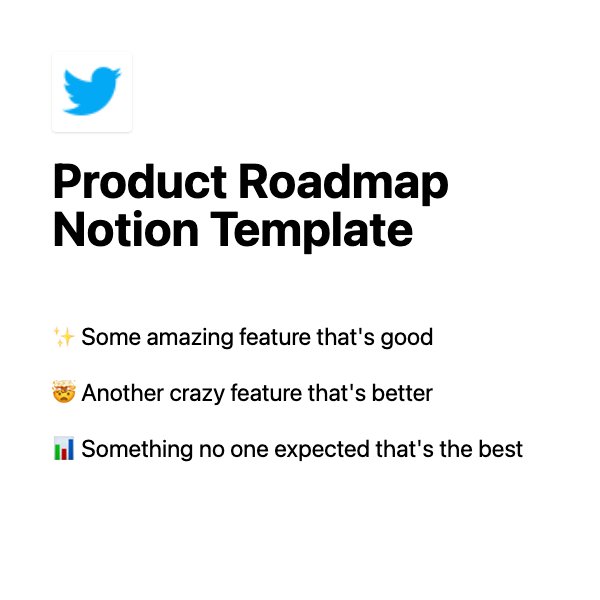 Product Roadmap Notion Template

✨ Some amazing feature that's good

🤯 Another crazy feature that's better

📊 Something no one expected that's the best